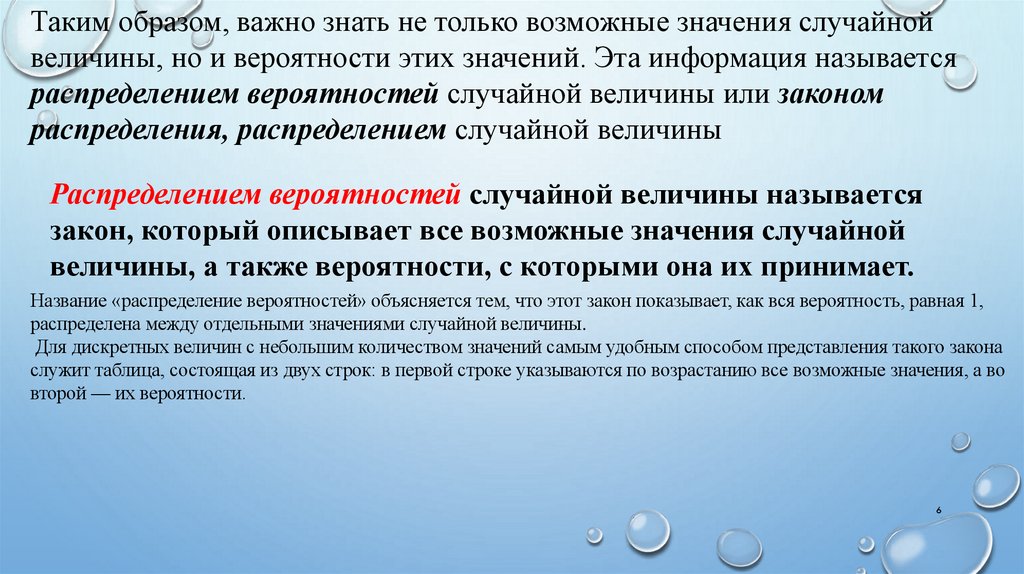 Таким образом, важно знать не только возможные значения случайной величины, но и вероятности этих значений. Эта информация называется распределением вероятностей случайной величины или законом распределения, распределением случайной величины

Распределением вероятностей случайной величины называется закон, который описывает все возможные значения случайной величины, а также вероятности, с которыми она их принимает.

Название «распределение вероятностей» объясняется тем, что этот закон показывает, как вся вероятность, равная 1, распределена между отдельными значениями случайной величины.

Для дискретных величин с небольшим количеством значений самым удобным способом представления такого закона служит таблица, состоящая из двух строк: в первой строке указываются по возрастанию все возможные значения, а во второй — их вероятности.

6